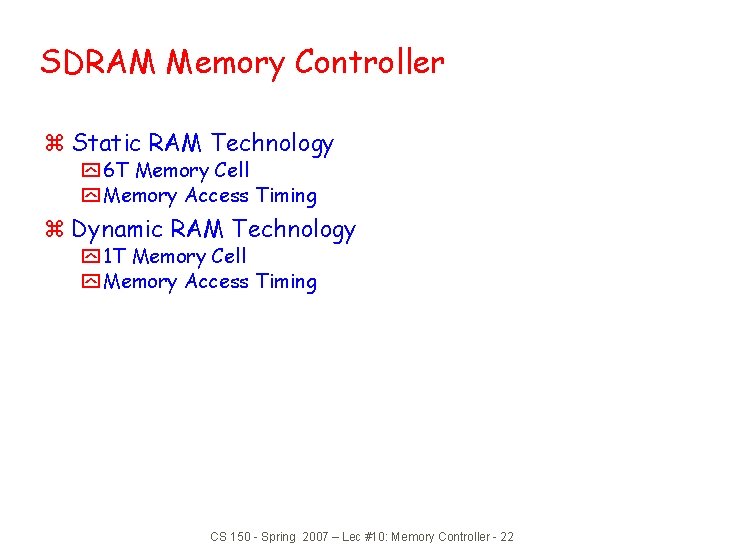 SDRAM Memory Controller

⌘ Static RAM Technology
6T Memory Cell
Memory Access Timing

⌘ Dynamic RAM Technology
1T Memory Cell
Memory Access Timing

CS 150 - Spring 2007 – Lec #10: Memory Controller - 22